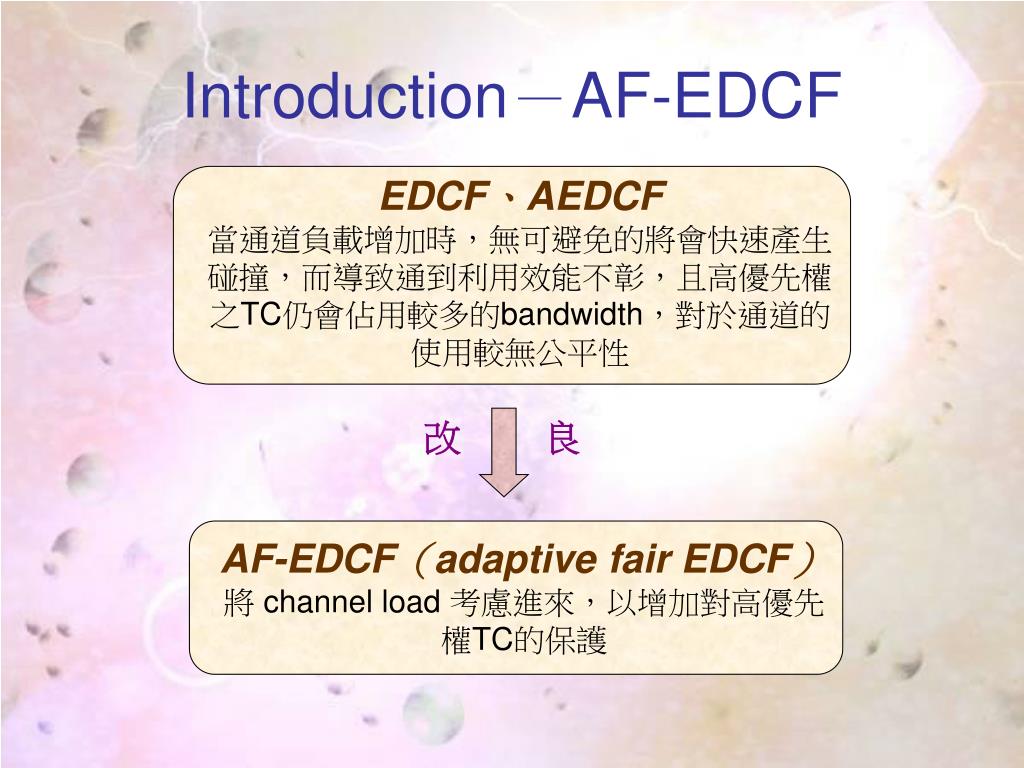 Introduction－AF-EDCF

EDCF、AEDCF
當通道負載增加時，無可避免的將會快速產生碰撞，而導致通到利用效能不彰，且高優先權之TC仍會佔用較多的bandwidth，對於通道的使用較無公平性

改　良

AF-EDCF（adaptive fair EDCF）
將 channel load 考慮進來，以增加對高優先權TC的保護